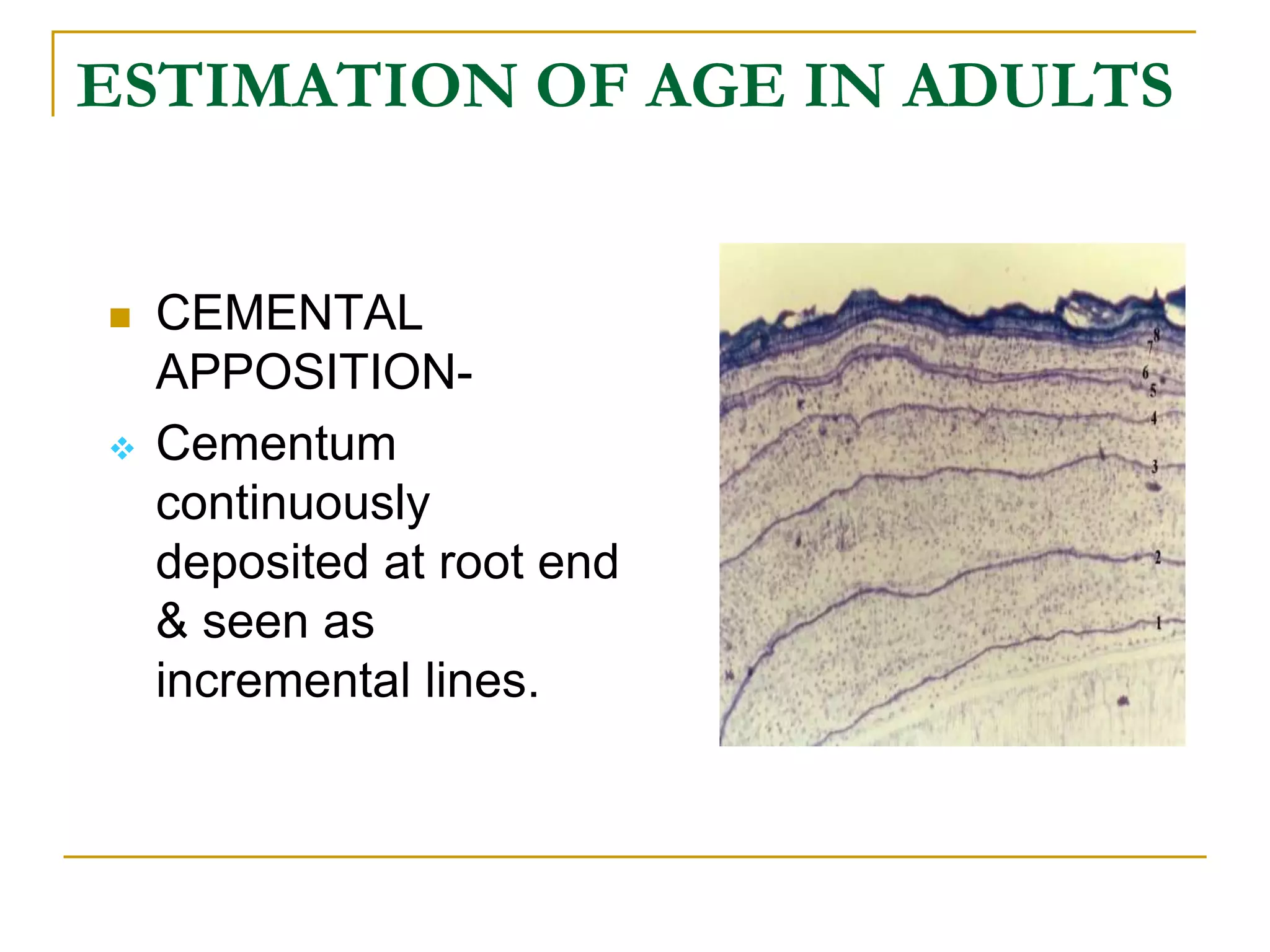 ESTIMATION OF AGE IN ADULTS

CEMENTAL APPOSITION-

Cementum continuously deposited at root end & seen as incremental lines.

8
7
6
5
4
3
2
1